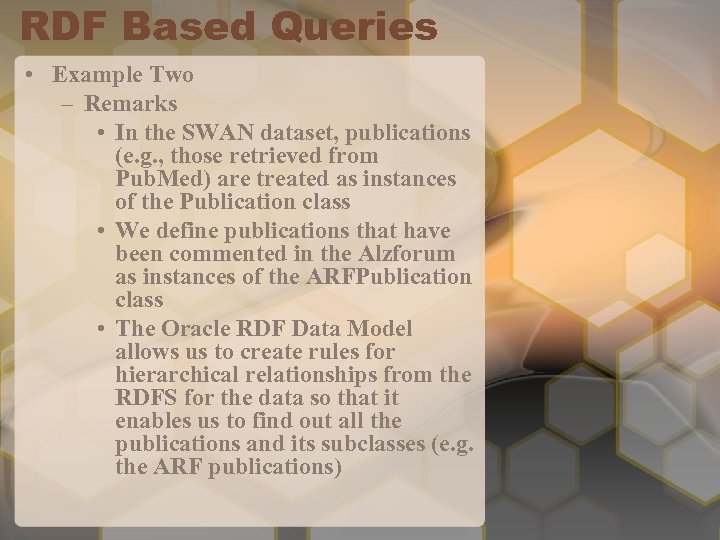 RDF Based Queries

• Example Two
– Remarks
• In the SWAN dataset, publications (e.g., those retrieved from PubMed) are treated as instances of the Publication class
• We define publications that have been commented in the Alzforum as instances of the ARFPublication class
• The Oracle RDF Data Model allows us to create rules for hierarchical relationships from the RDFS for the data so that it enables us to find out all the publications and its subclasses (e.g. the ARF publications)